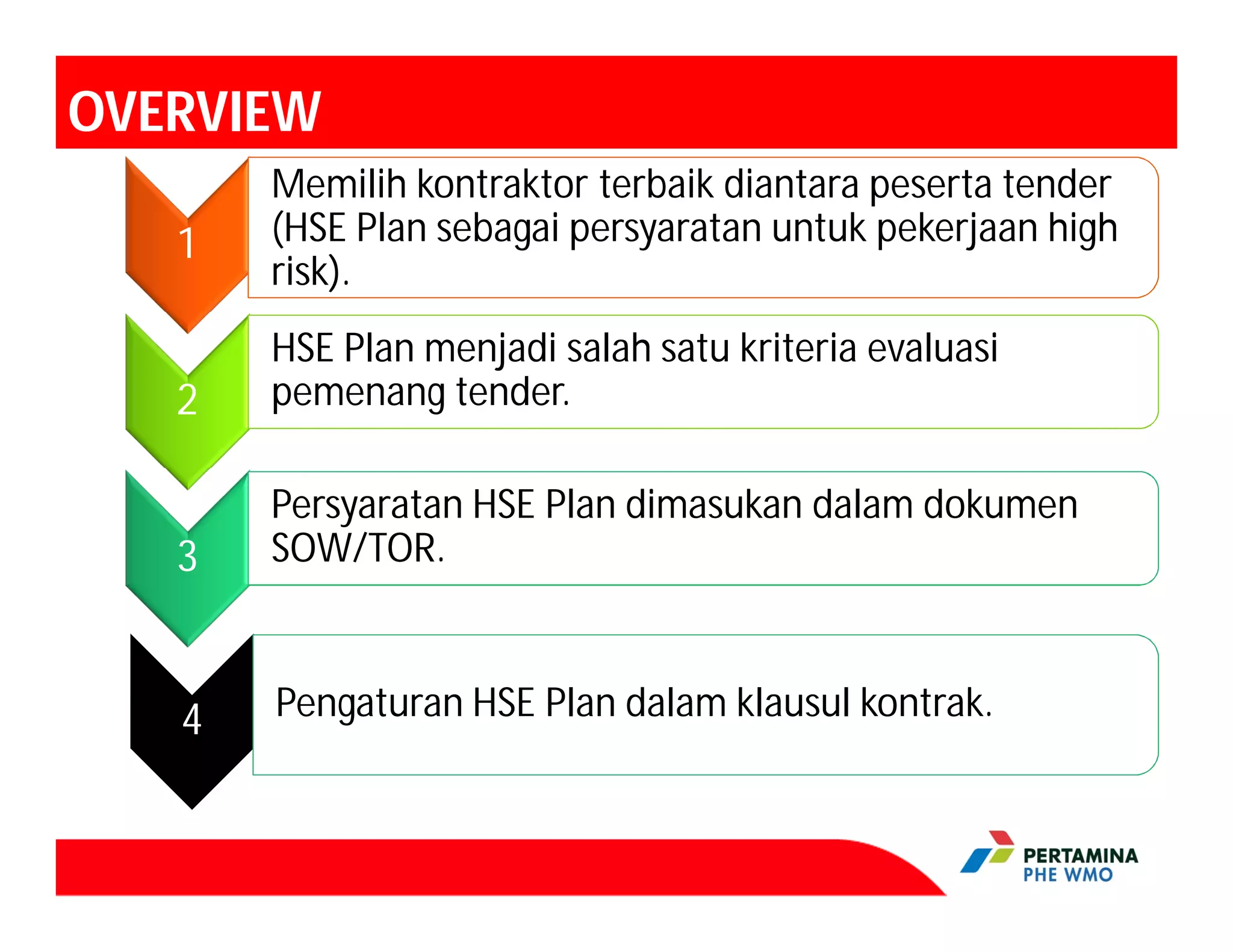 OVERVIEW

1

Memilih kontraktor terbaik diantara peserta tender (HSE Plan sebagai persyaratan untuk pekerjaan high risk).

2

HSE Plan menjadi salah satu kriteria evaluasi pemenang tender.

3

Persyaratan HSE Plan dimasukan dalam dokumen SOW/TOR.

4

Pengaturan HSE Plan dalam klausul kontrak.

PERTAMINA
PHE WMO